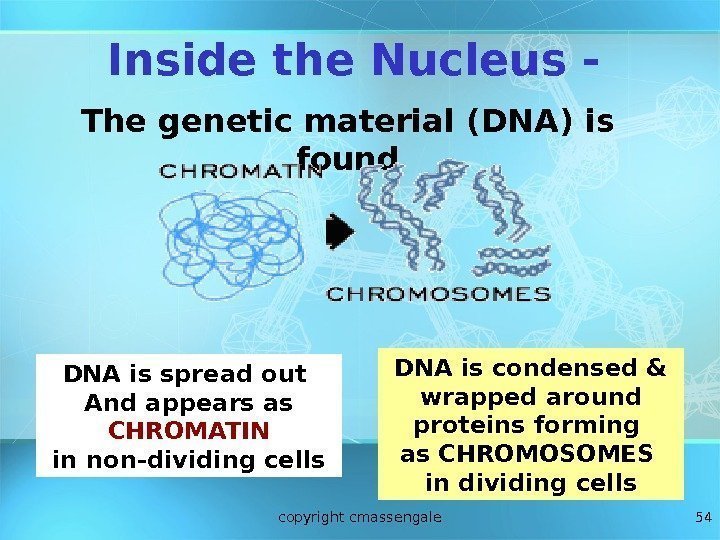 Inside the Nucleus -

The genetic material (DNA) is found

CHROMATIN

CHROMOSOMES

DNA is spread out And appears as CHROMATIN in non-dividing cells

DNA is condensed & wrapped around proteins forming as CHROMOSOMES in dividing cells

copyright cmassengale

54